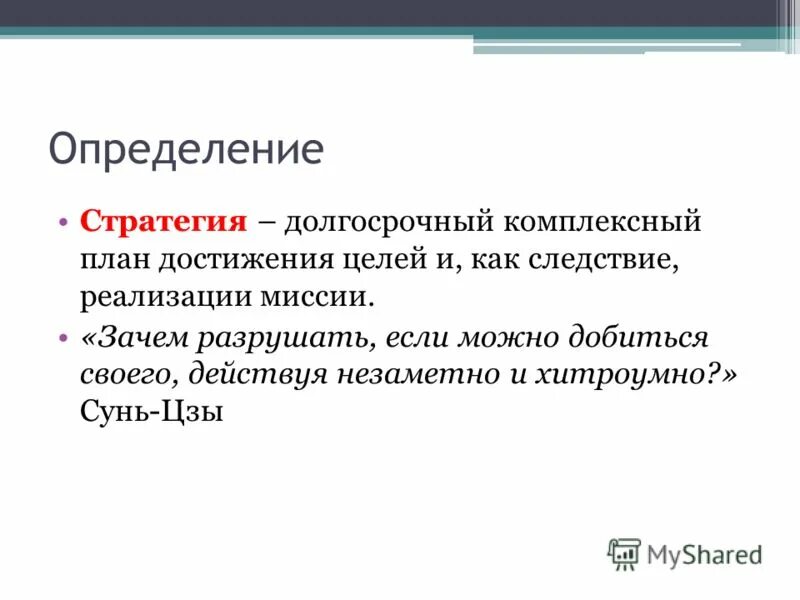 Определение

• Стратегия – долгосрочный комплексный план достижения целей и, как следствие, реализации миссии.
• «Зачем разрушать, если можно добиться своего, действуя незаметно и хитроумно?» Сунь-Цзы

MyShared